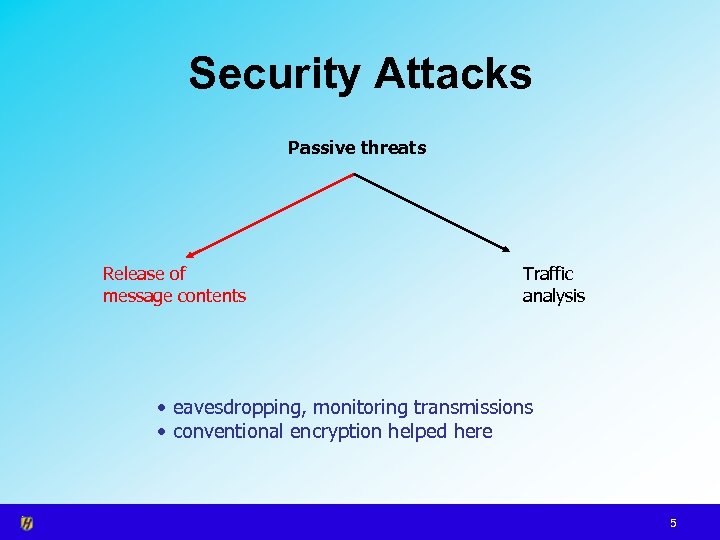 Security Attacks

Passive threats

Release of message contents

Traffic analysis

• eavesdropping, monitoring transmissions
• conventional encryption helped here

5